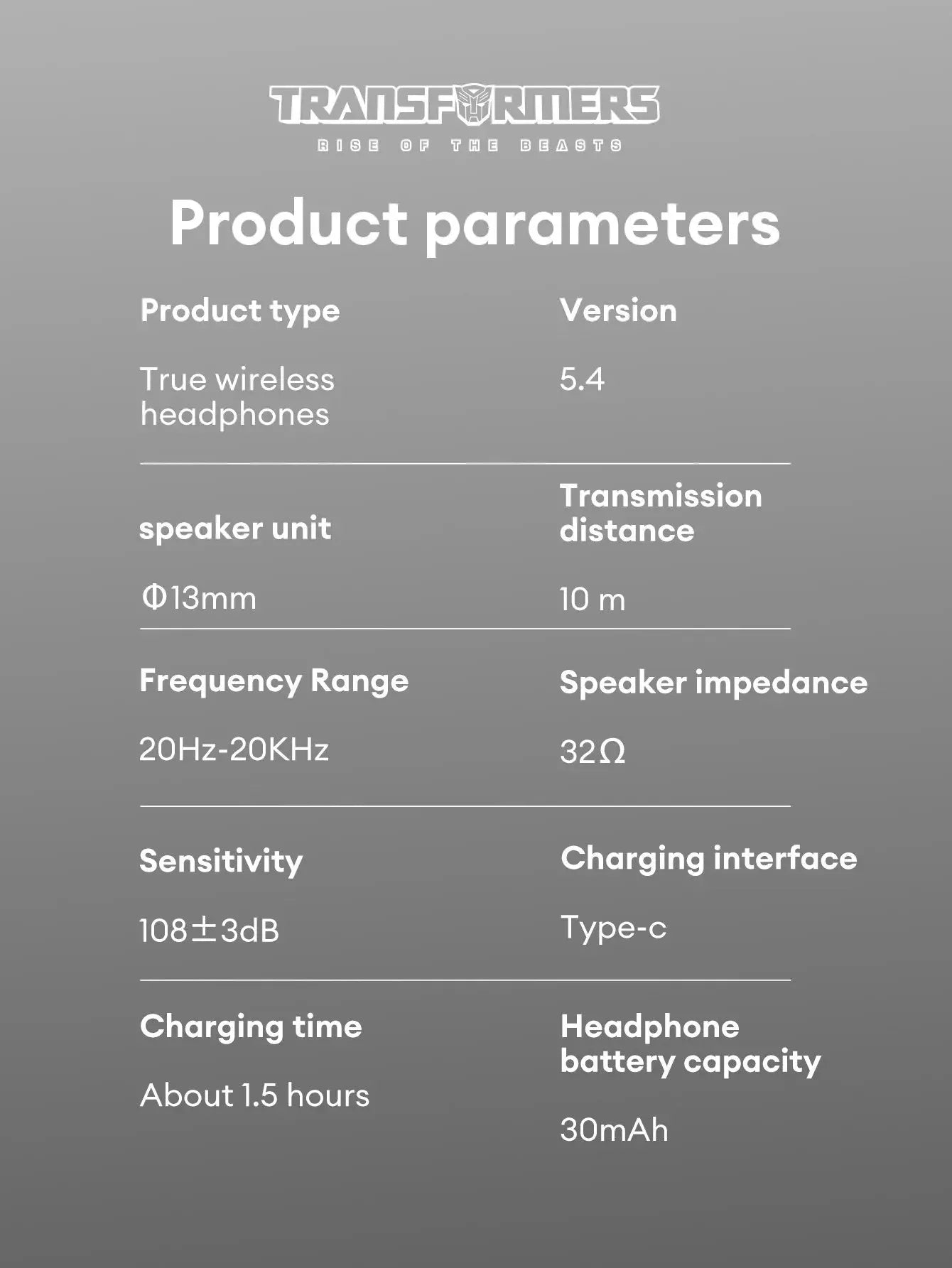 TRANSFORMERS
RISE OF THE BEASTS

Product parameters

Product type

True wireless headphones

Version

5.4

speaker unit

Φ13mm

Transmission distance

10 m

Frequency Range

20Hz-20KHz

Speaker impedance

32Ω

Sensitivity

108±3dB

Charging interface

Type-c

Charging time

About 1.5 hours

Headphone battery capacity

30mAh